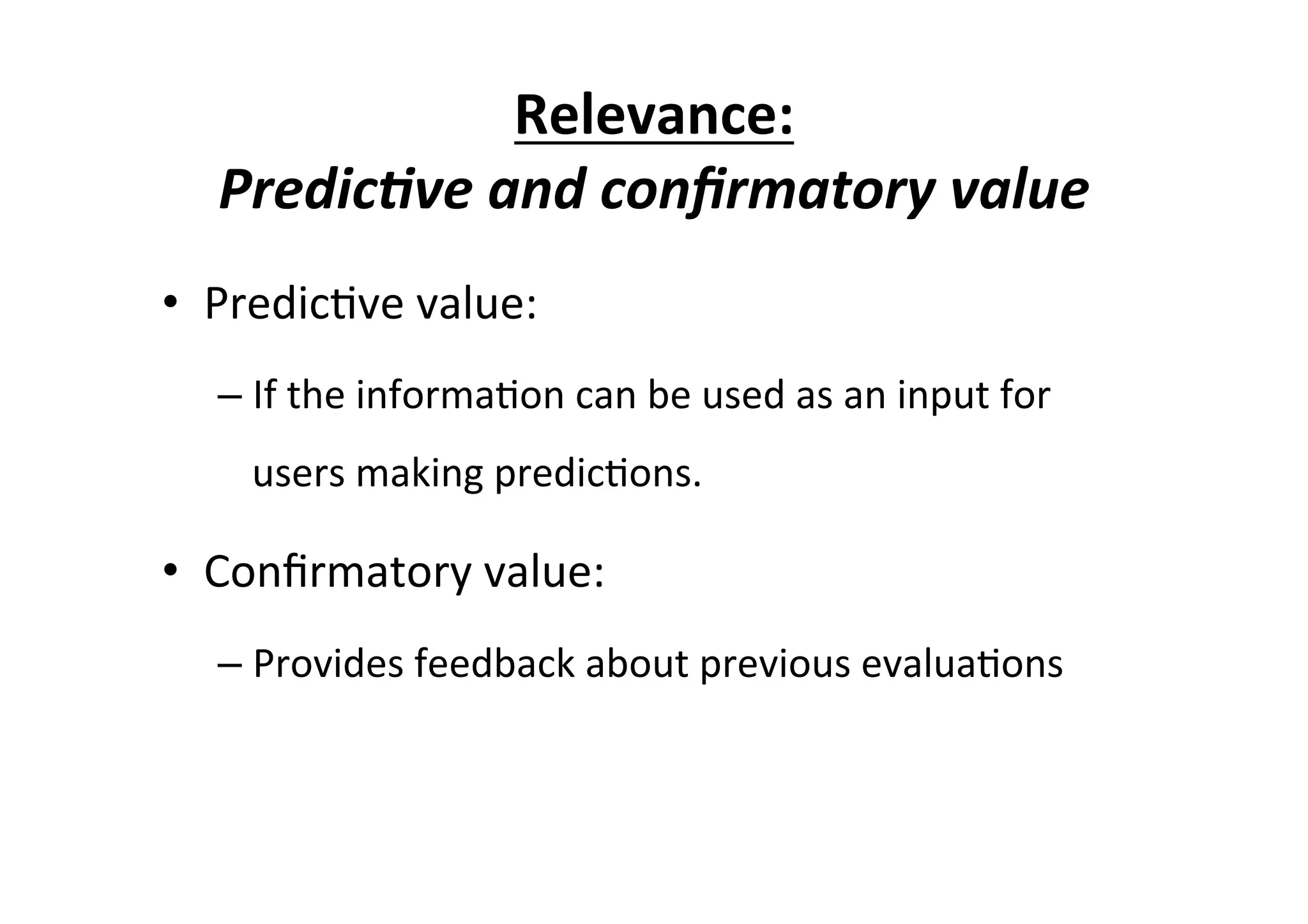 Relevance:
Predictive and confirmatory value

• Predictive value:

– If the information can be used as an input for users making predictions.

• Confirmatory value:

– Provides feedback about previous evaluations